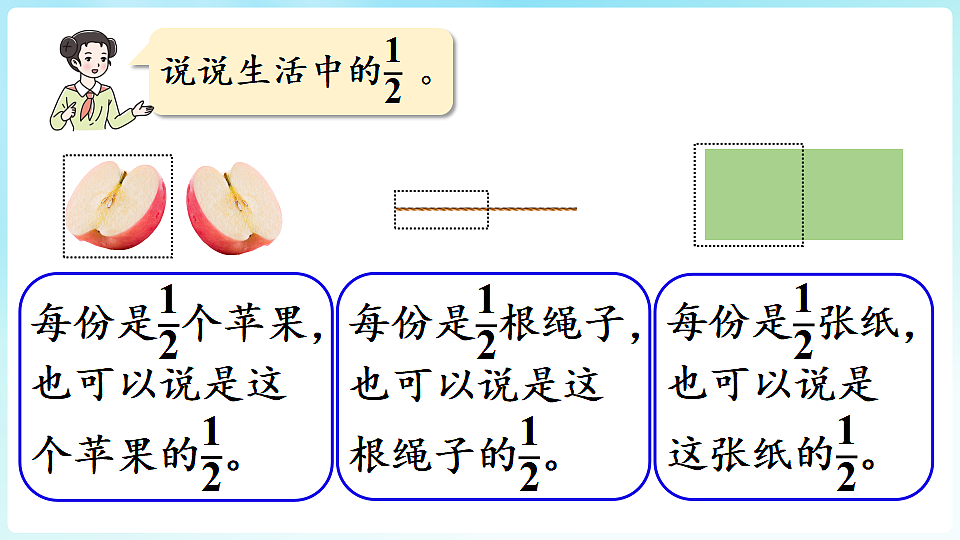 说说生活中的$\frac{1}{2}$。

每份是$\frac{1}{2}$个苹果，也可以说是这个苹果的$\frac{1}{2}$。

每份是$\frac{1}{2}$根绳子，也可以说是这根绳子的$\frac{1}{2}$。

每份是$\frac{1}{2}$张纸，也可以说是这张纸的$\frac{1}{2}$。